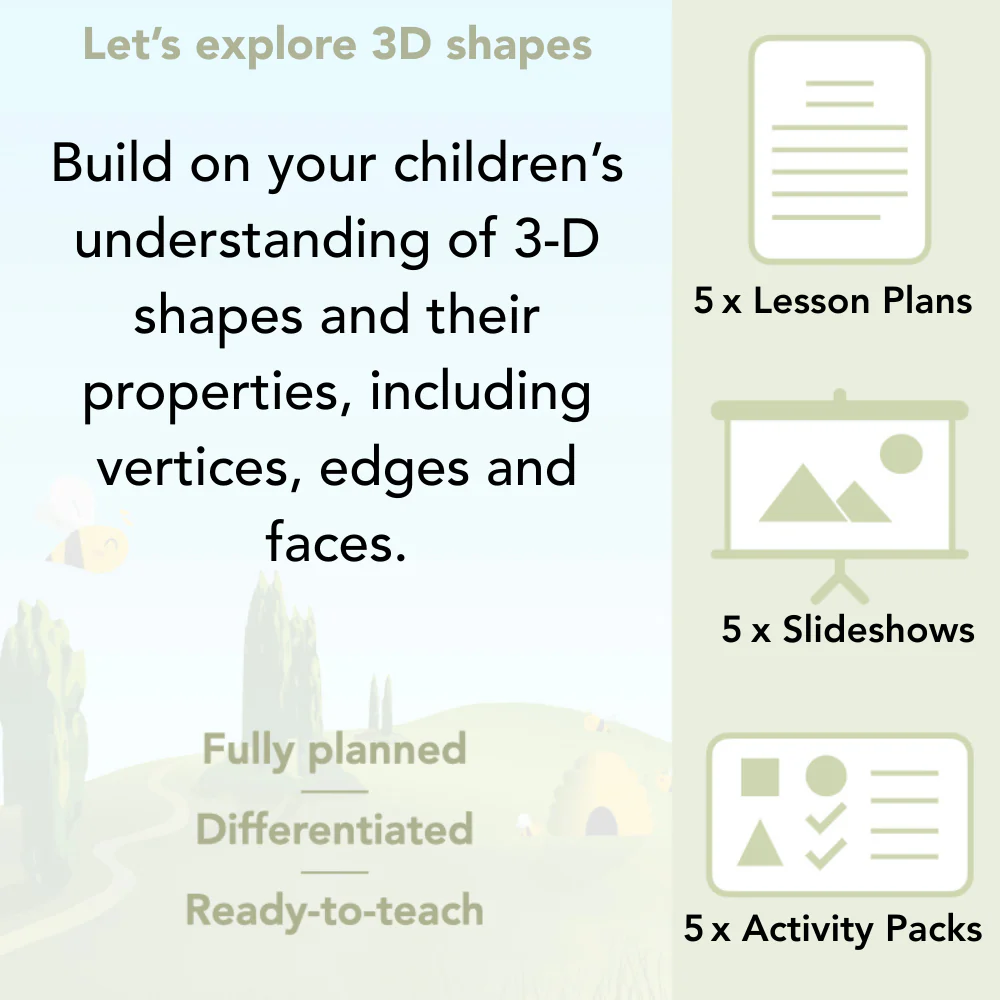 Let's explore 3D shapes

Build on your children's understanding of 3-D shapes and their properties, including vertices, edges and faces.

Fully planned

Differentiated

Ready-to-teach

5 x Lesson Plans

5 x Slideshows

5 x Activity Packs